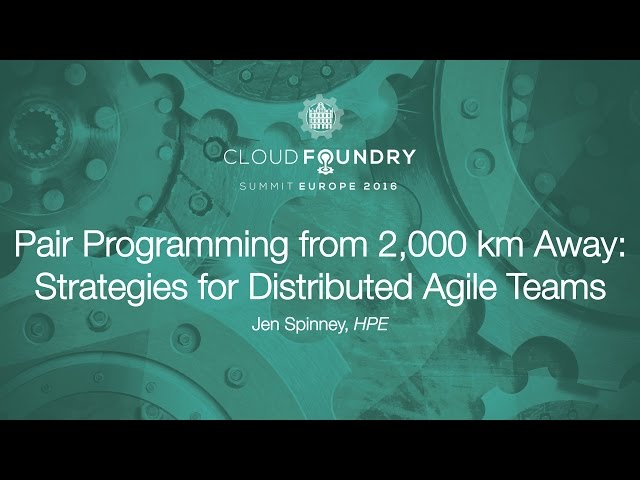 CLOUD FOUNDRY
SUMMIT EUROPE 2016

Pair Programming from 2,000 km Away: Strategies for Distributed Agile Teams

Jen Spinney, HPE